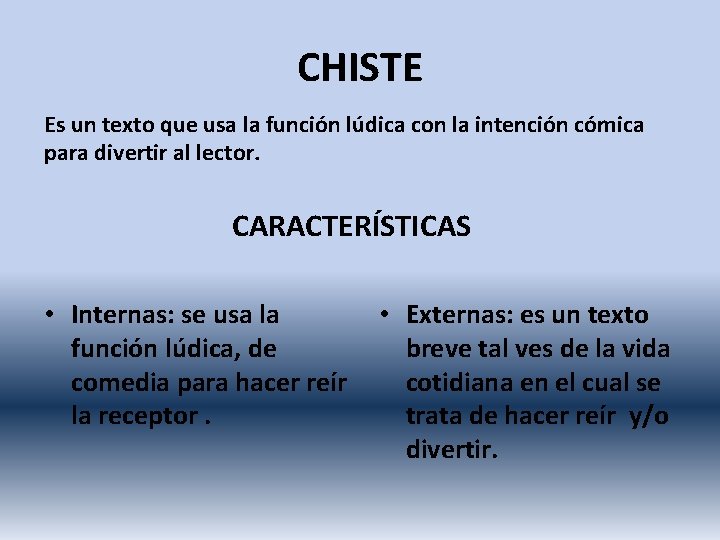 CHISTE

Es un texto que usa la función lúdica con la intención cómica para divertir al lector.

CARACTERÍSTICAS

• Internas: se usa la función lúdica, de comedia para hacer reír la receptor .

• Externas: es un texto breve tal ves de la vida cotidiana en el cual se trata de hacer reír y/o divertir.